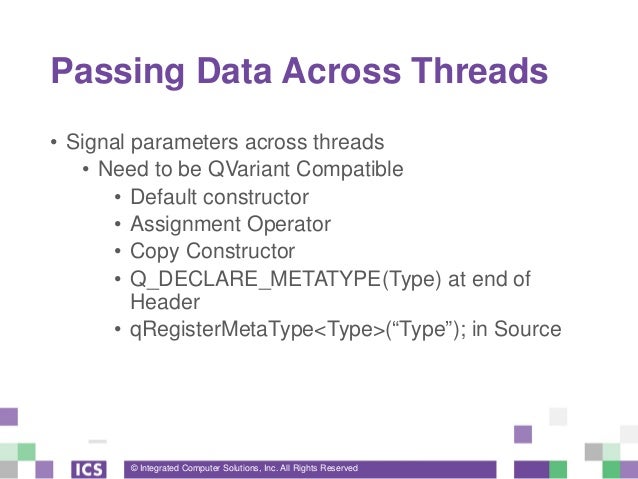 Passing Data Across Threads

• Signal parameters across threads
 • Need to be QVariant Compatible
  • Default constructor
  • Assignment Operator
  • Copy Constructor
  • Q_DECLARE_METATYPE(Type) at end of Header
  • qRegisterMetaType<Type>(“Type”); in Source

ICS

© Integrated Computer Solutions, Inc. All Rights Reserved